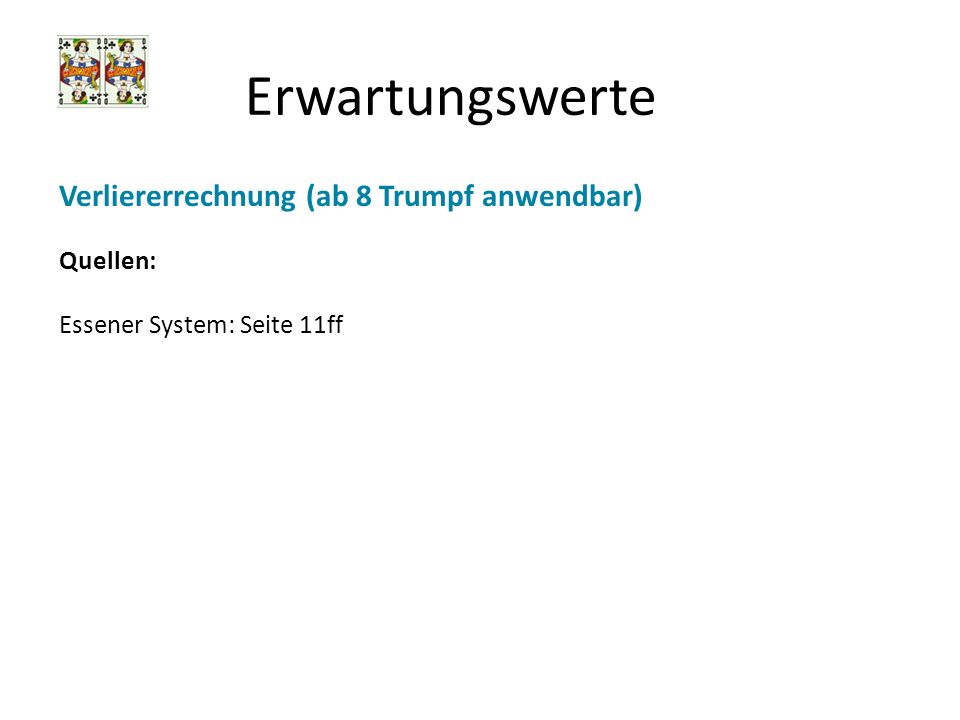 Erwartungswerte

Verliererrechnung (ab 8 Trumpf anwendbar)

Quellen:

Essener System: Seite 11ff